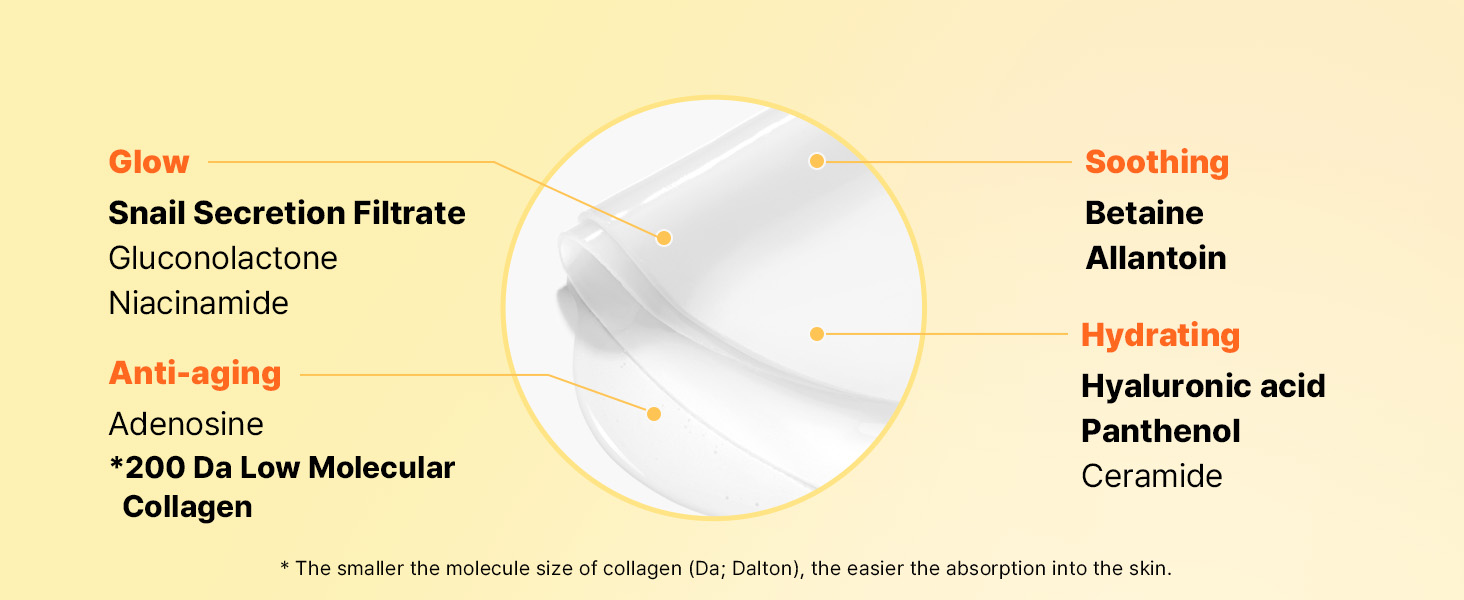 Glow
Snail Secretion Filtrate
Gluconolactone
Niacinamide

Anti-aging
Adenosine
*200 Da Low Molecular Collagen

Soothing
Betaine
Allantoin

Hydrating
Hyaluronic acid
Panthenol
Ceramide

* The smaller the molecule size of collagen (Da; Dalton), the easier the absorption into the skin.